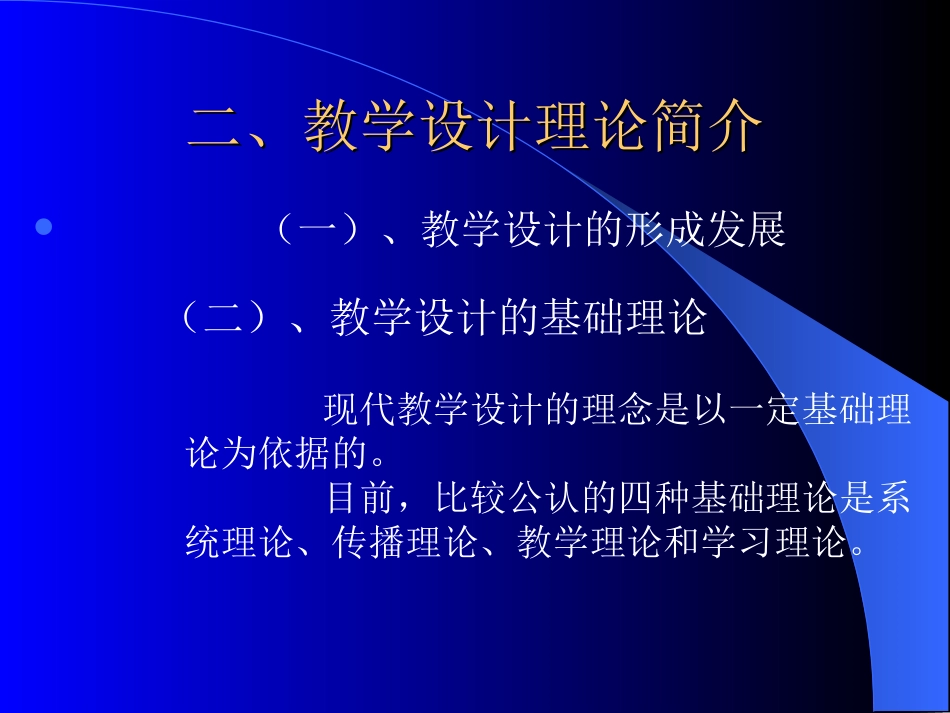 二、教学设计理论简介

（一）、教学设计的形成发展

（二）、教学设计的基础理论

现代教学设计的理念是以一定基础理论为依据的。

目前，比较公认的四种基础理论是系统理论、传播理论、教学理论和学习理论。